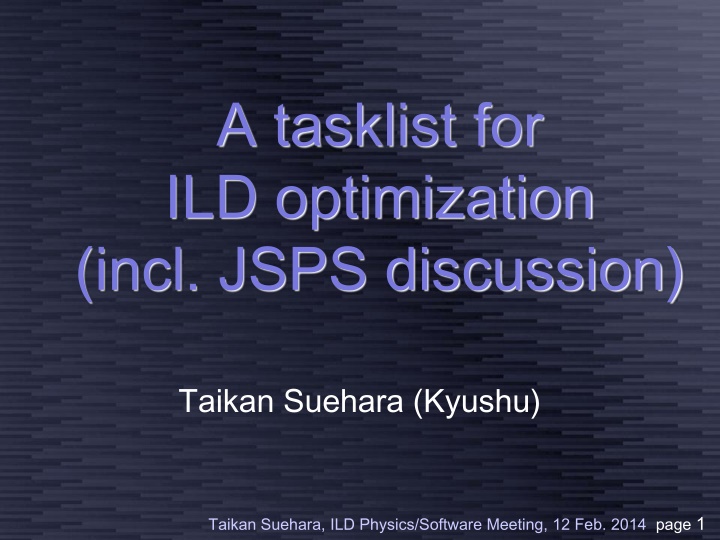 A tasklist for ILD optimization (incl. JSPS discussion)

Taikan Suehara (Kyushu)

Taikan Suehara, ILD Physics/Software Meeting, 12 Feb. 2014 page 1